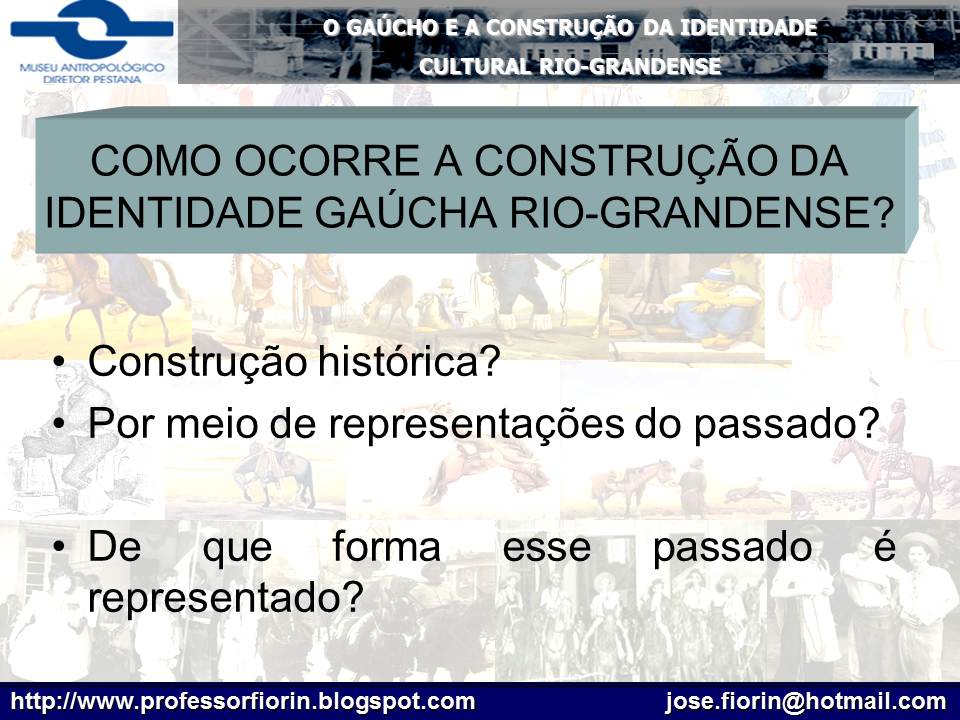 MUSEU ANTROPOLÓGICO DIRETOR PESTANA

O GAÚCHO E A CONSTRUÇÃO DA IDENTIDADE CULTURAL RIO-GRANDENSE

COMO OCORRE A CONSTRUÇÃO DA IDENTIDADE GAÚCHA RIO-GRANDENSE?

• Construção histórica?
• Por meio de representações do passado?

• De que forma esse passado é representado?

http://www.professorfiorin.blogspot.com jose.fiorin@hotmail.com